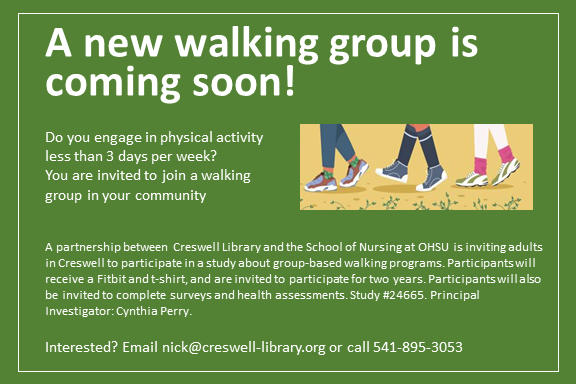 A new walking group is coming soon!

Do you engage in physical activity less than 3 days per week?
You are invited to join a walking group in your community

A partnership between Creswell Library and the School of Nursing at OHSU is inviting adults in Creswell to participate in a study about group-based walking programs. Participants will receive a Fitbit and t-shirt, and are invited to participate for two years. Participants will also be invited to complete surveys and health assessments. Study #24665. Principal Investigator: Cynthia Perry.

Interested? Email nick@creswell-library.org or call 541-895-3053